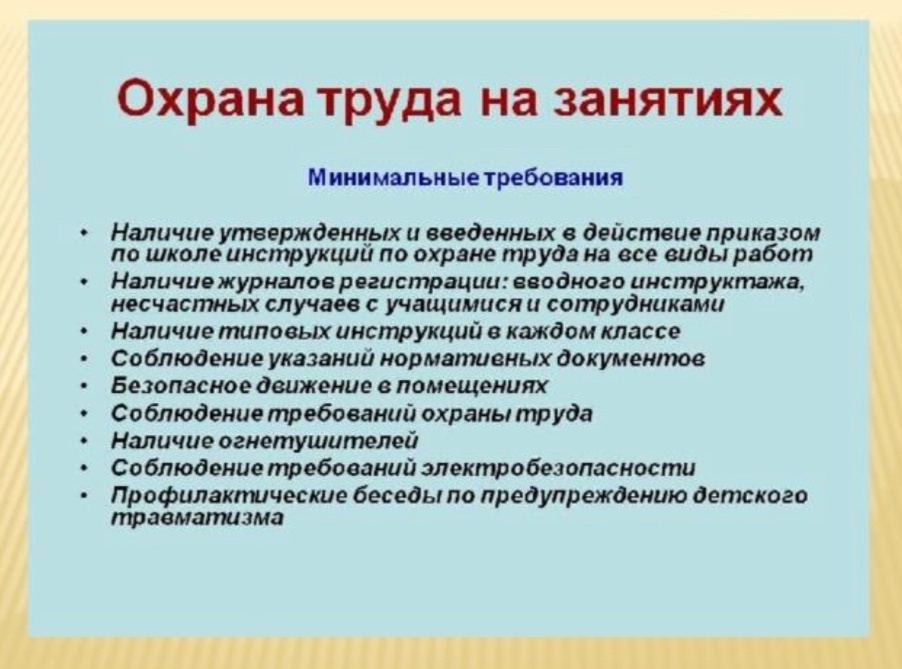 Охрана труда на занятиях

Минимальные требования

• Наличие утвержденных и введенных в действие приказом по школе инструкций по охране труда на все виды работ
• Наличие журналов регистрации: вводного инструктажа, несчастных случаев с учащимися и сотрудниками
• Наличие типовых инструкций в каждом классе
• Соблюдение указаний нормативных документов
• Безопасное движение в помещениях
• Соблюдение требований охраны труда
• Наличие огнетушителей
• Соблюдение требований электробезопасности
• Профилактические беседы по предупреждению детского травматизма